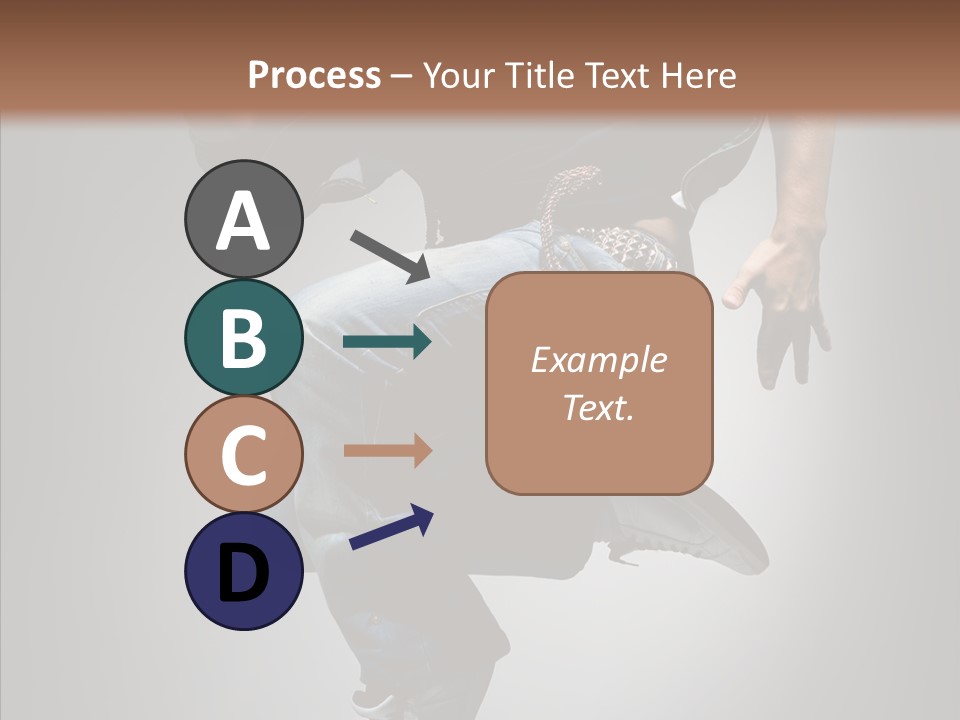 Process – Your Title Text Here

A

B

C

D

Example Text.